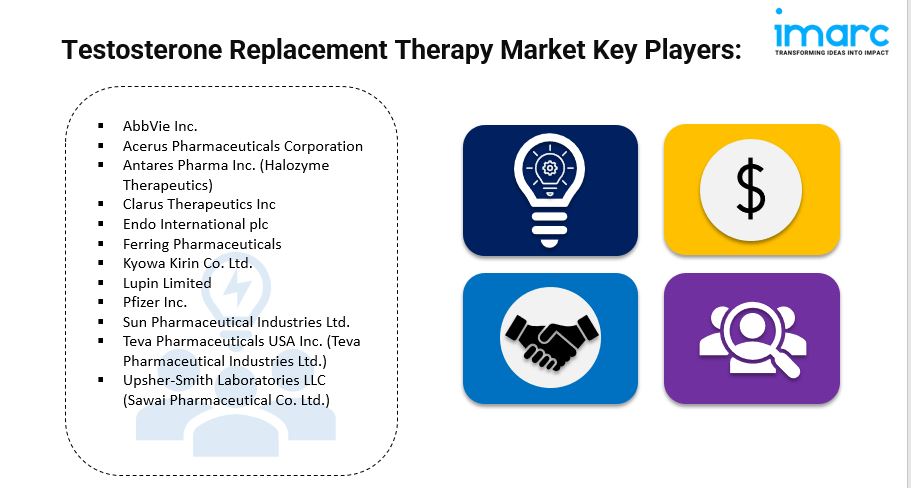 Testosterone Replacement Therapy Market Key Players:

imarc
TRANSFORMING IDEAS INTO IMPACT

- AbbVie Inc.
- Acerus Pharmaceuticals Corporation
- Antares Pharma Inc. (Halozyme Therapeutics)
- Clarus Therapeutics Inc
- Endo International plc
- Ferring Pharmaceuticals
- Kyowa Kirin Co. Ltd.
- Lupin Limited
- Pfizer Inc.
- Sun Pharmaceutical Industries Ltd.
- Teva Pharmaceuticals USA Inc. (Teva Pharmaceutical Industries Ltd.)
- Upsher-Smith Laboratories LLC (Sawai Pharmaceutical Co. Ltd.)

$